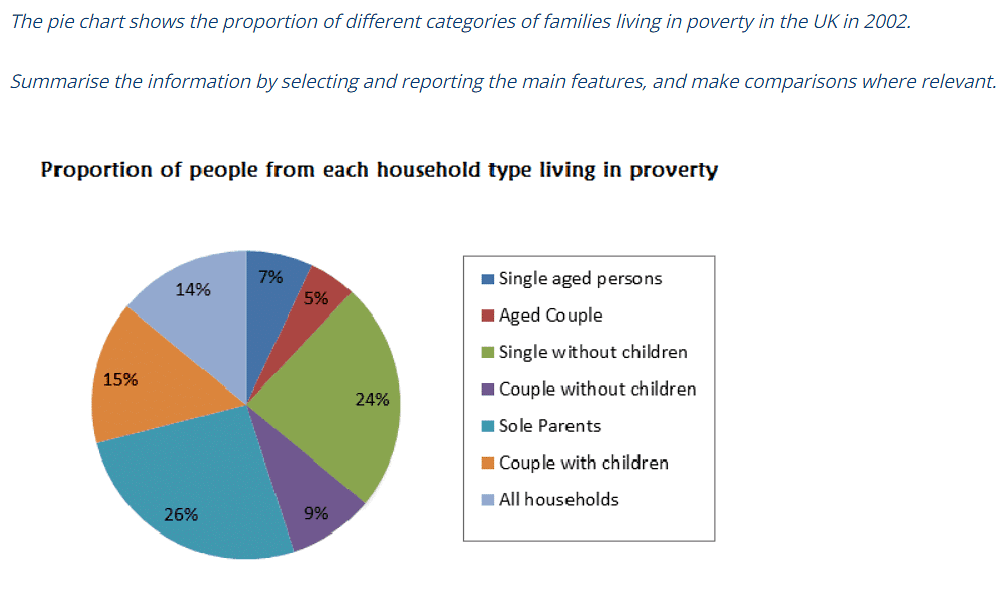 The pie chart shows the proportion of different categories of families living in poverty in the UK in 2002.

Summarise the information by selecting and reporting the main features, and make comparisons where relevant.

Proportion of people from each household type living in proverty

7%
5%
24%
9%
26%
15%
14%

Single aged persons
Aged Couple
Single without children
Couple without children
Sole Parents
Couple with children
All households